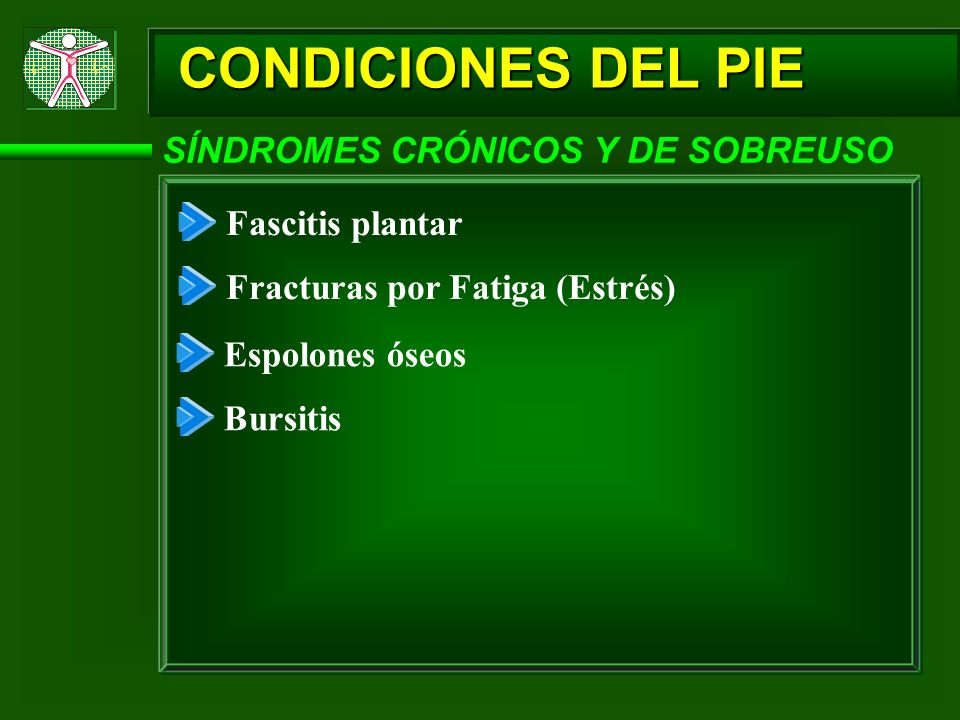 CONDICIONES DEL PIE

SÍNDROMES CRÓNICOS Y DE SOBREUSO

Fascitis plantar

Fracturas por Fatiga (Estrés)

Espolones óseos

Bursitis